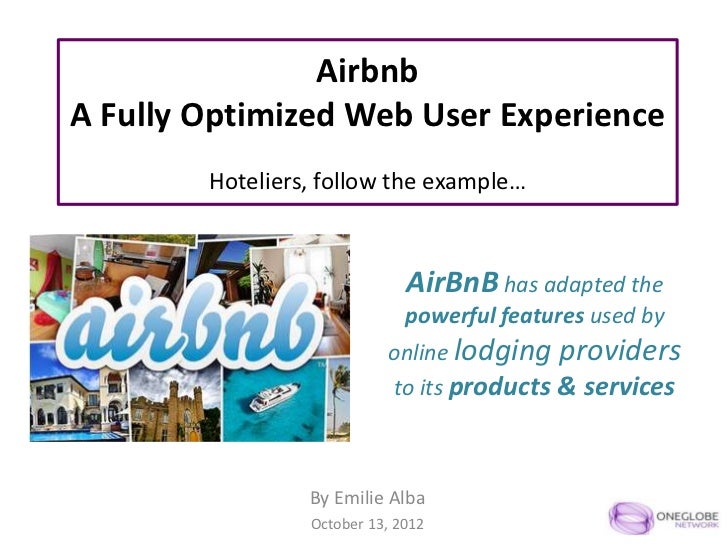 Airbnb
A Fully Optimized Web User Experience

Hoteliers, follow the example…

airbnb

AirBnB has adapted the powerful features used by online lodging providers to its products & services

By Emilie Alba
October 13, 2012

ONEGLOBE NETWORK